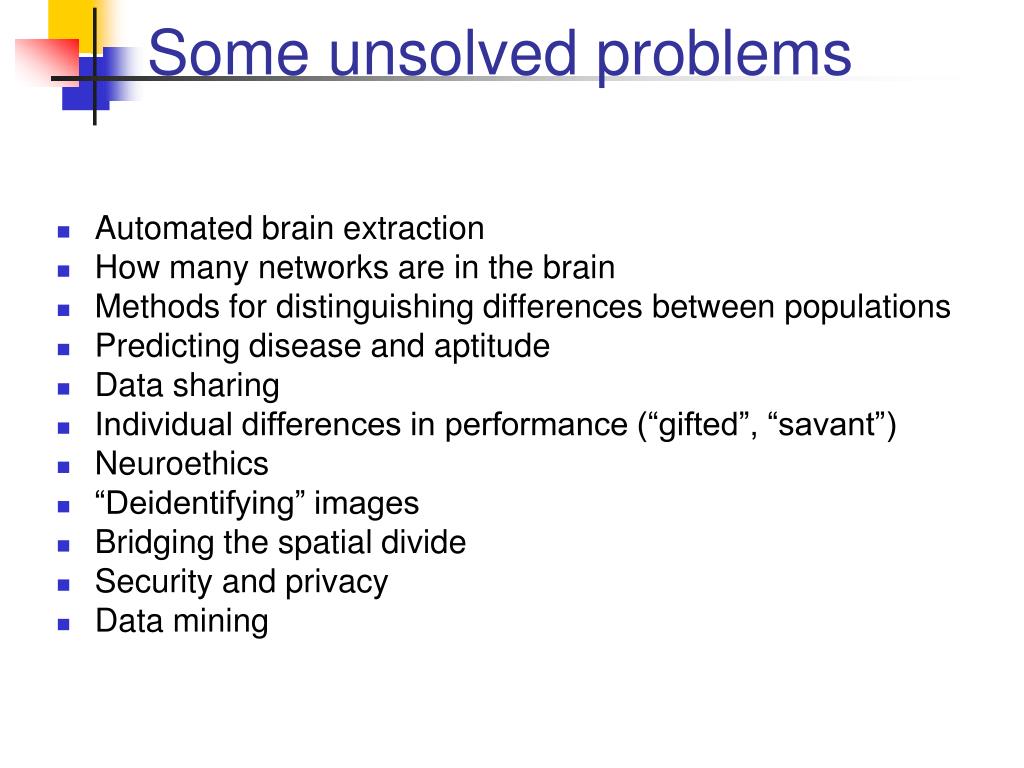 Some unsolved problems

- Automated brain extraction
- How many networks are in the brain
- Methods for distinguishing differences between populations
- Predicting disease and aptitude
- Data sharing
- Individual differences in performance (“gifted”, “savant”)
- Neuroethics
- “Deidentifying” images
- Bridging the spatial divide
- Security and privacy
- Data mining